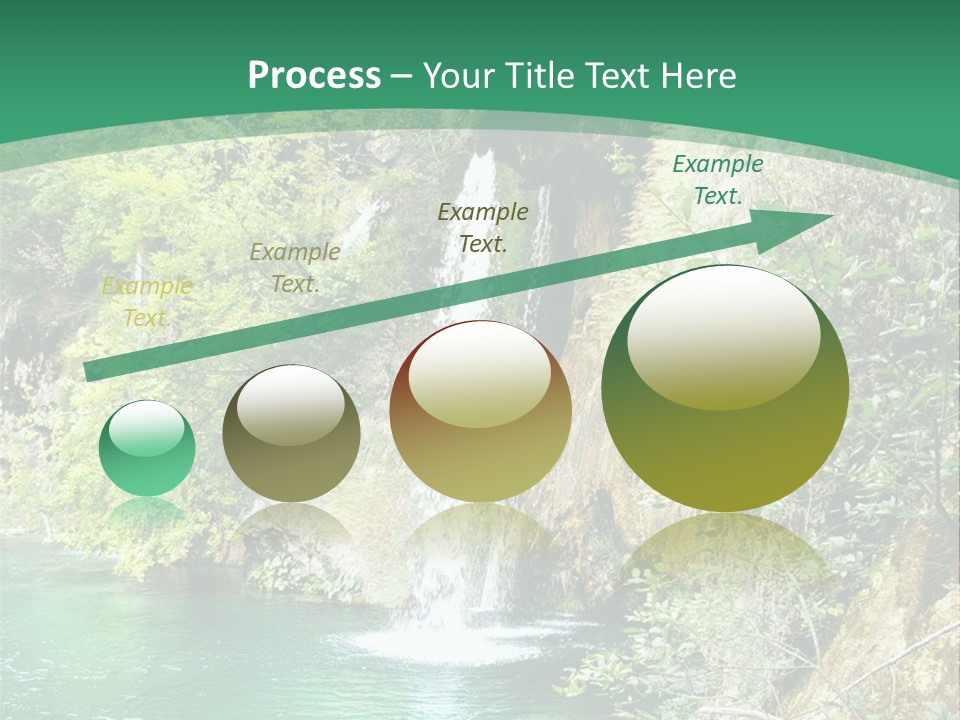 Process – Your Title Text Here

Example Text.

Example Text.

Example Text.

Example Text.